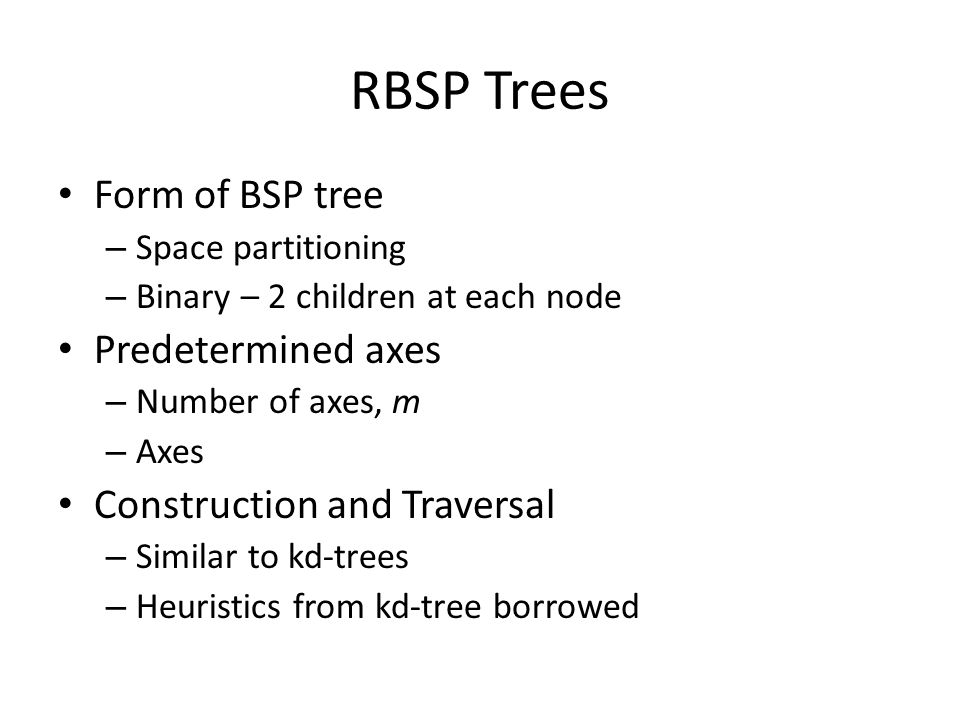 RBSP Trees

• Form of BSP tree
– Space partitioning
– Binary – 2 children at each node
• Predetermined axes
– Number of axes, $m$
– Axes
• Construction and Traversal
– Similar to kd-trees
– Heuristics from kd-tree borrowed